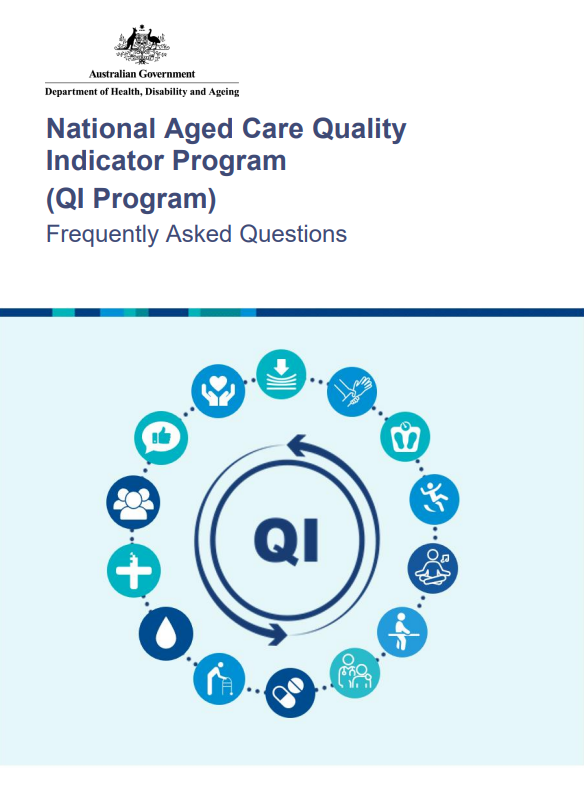 Australian Government
Department of Health, Disability and Ageing

National Aged Care Quality Indicator Program (QI Program)

Frequently Asked Questions

QI